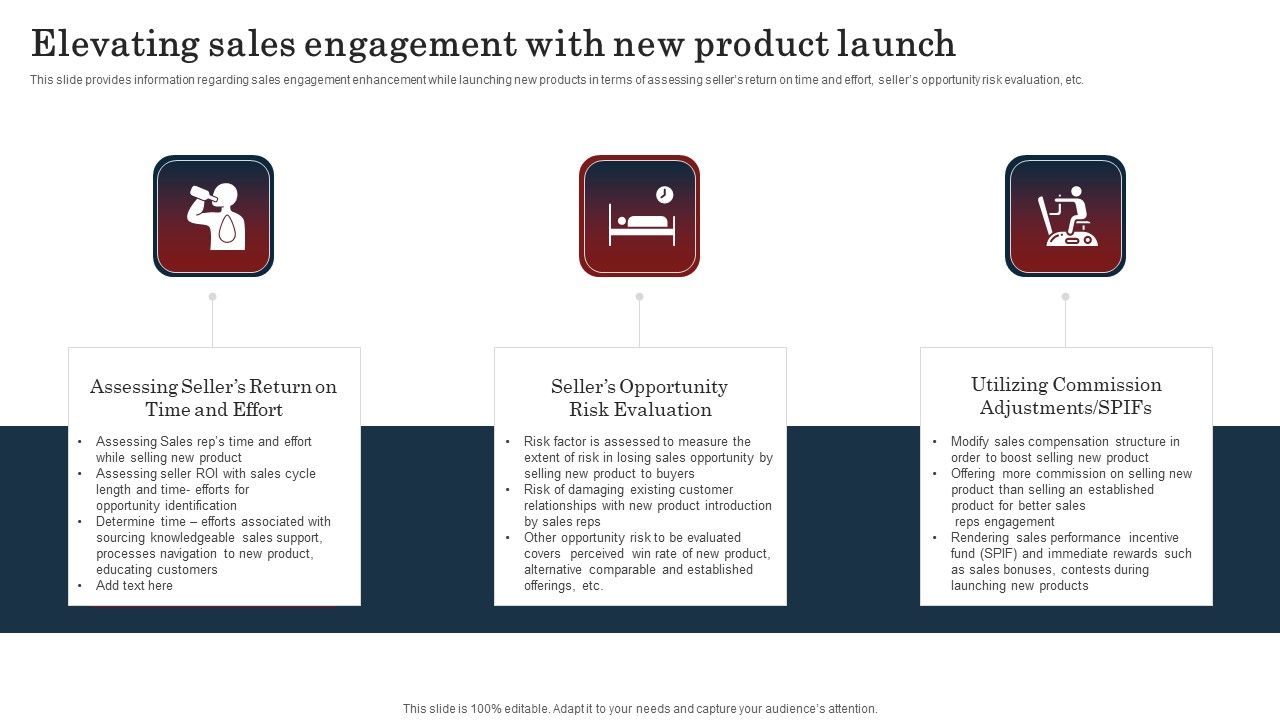 Elevating sales engagement with new product launch

This slide provides information regarding sales engagement enhancement while launching new products in terms of assessing seller's return on time and effort, seller's opportunity risk evaluation, etc.

Assessing Seller's Return on Time and Effort

• Assessing Sales rep's time and effort while selling new product
• Assessing seller ROI with sales cycle length and time- efforts for opportunity identification
• Determine time – efforts associated with sourcing knowledgeable sales support, processes navigation to new product, educating customers
• Add text here

Seller's Opportunity Risk Evaluation

• Risk factor is assessed to measure the extent of risk in losing sales opportunity by selling new product to buyers
• Risk of damaging existing customer relationships with new product introduction by sales reps
• Other opportunity risk to be evaluated covers perceived win rate of new product, alternative comparable and established offerings, etc.

Utilizing Commission Adjustments/SPIFs

• Modify sales compensation structure in order to boost selling new product
• Offering more commission on selling new product than selling an established product for better sales reps engagement
• Rendering sales performance incentive fund (SPIF) and immediate rewards such as sales bonuses, contests during launching new products

This slide is 100% editable. Adapt it to your needs and capture your audience's attention.